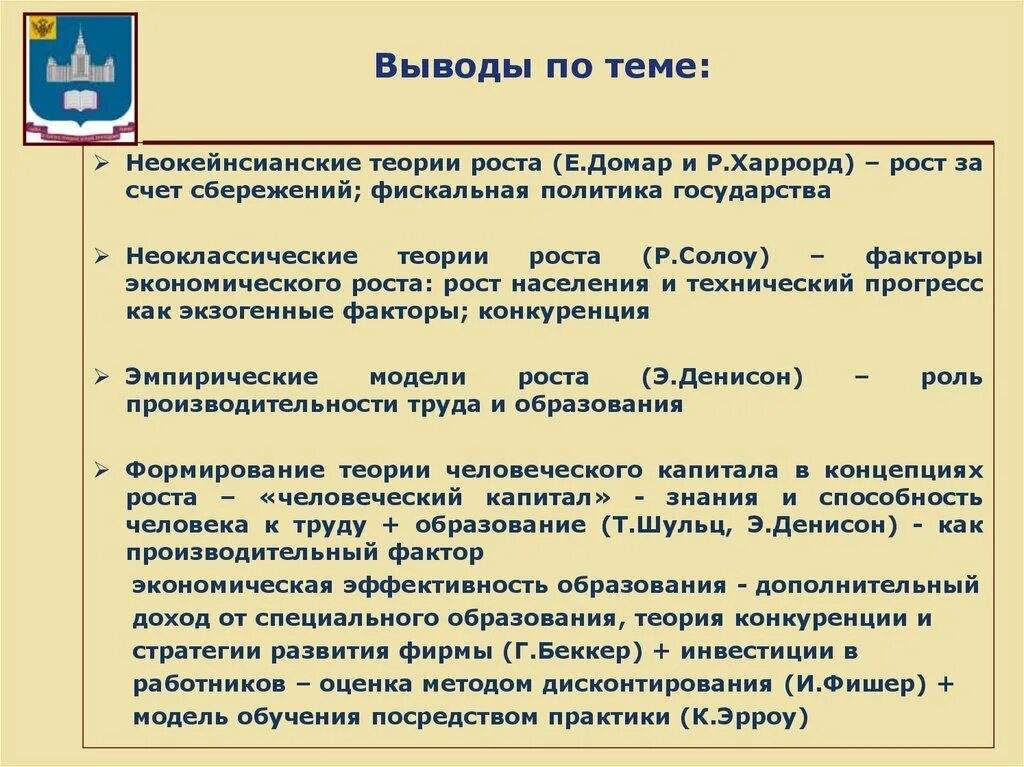 Выводы по теме:

➢ Неокейнсианские теории роста (Е.Домар и Р.Харрорд) – рост за счет сбережений; фискальная политика государства

➢ Неоклассические теории роста (Р.Солоу) – факторы экономического роста: рост населения и технический прогресс как экзогенные факторы; конкуренция

➢ Эмпирические модели роста (Э.Денисон) – роль производительности труда и образования

➢ Формирование теории человеческого капитала в концепциях роста – «человеческий капитал» - знания и способность человека к труду + образование (Т.Шульц, Э.Денисон) - как производительный фактор

экономическая эффективность образования - дополнительный доход от специального образования, теория конкуренции и стратегии развития фирмы (Г.Беккер) + инвестиции в работников – оценка методом дисконтирования (И.Фишер) + модель обучения посредством практики (К.Эрроу)